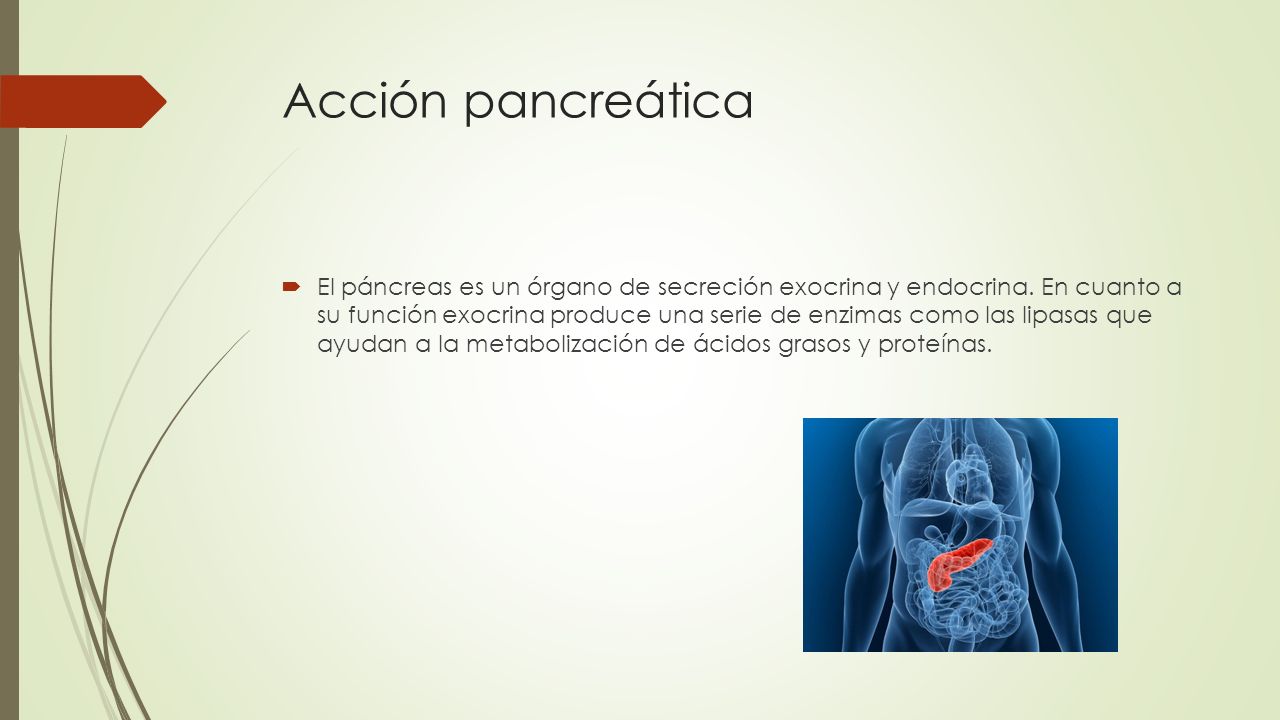 Acción pancreática

El páncreas es un órgano de secreción exocrina y endocrina. En cuanto a su función exocrina produce una serie de enzimas como las lipasas que ayudan a la metabolización de ácidos grasos y proteínas.